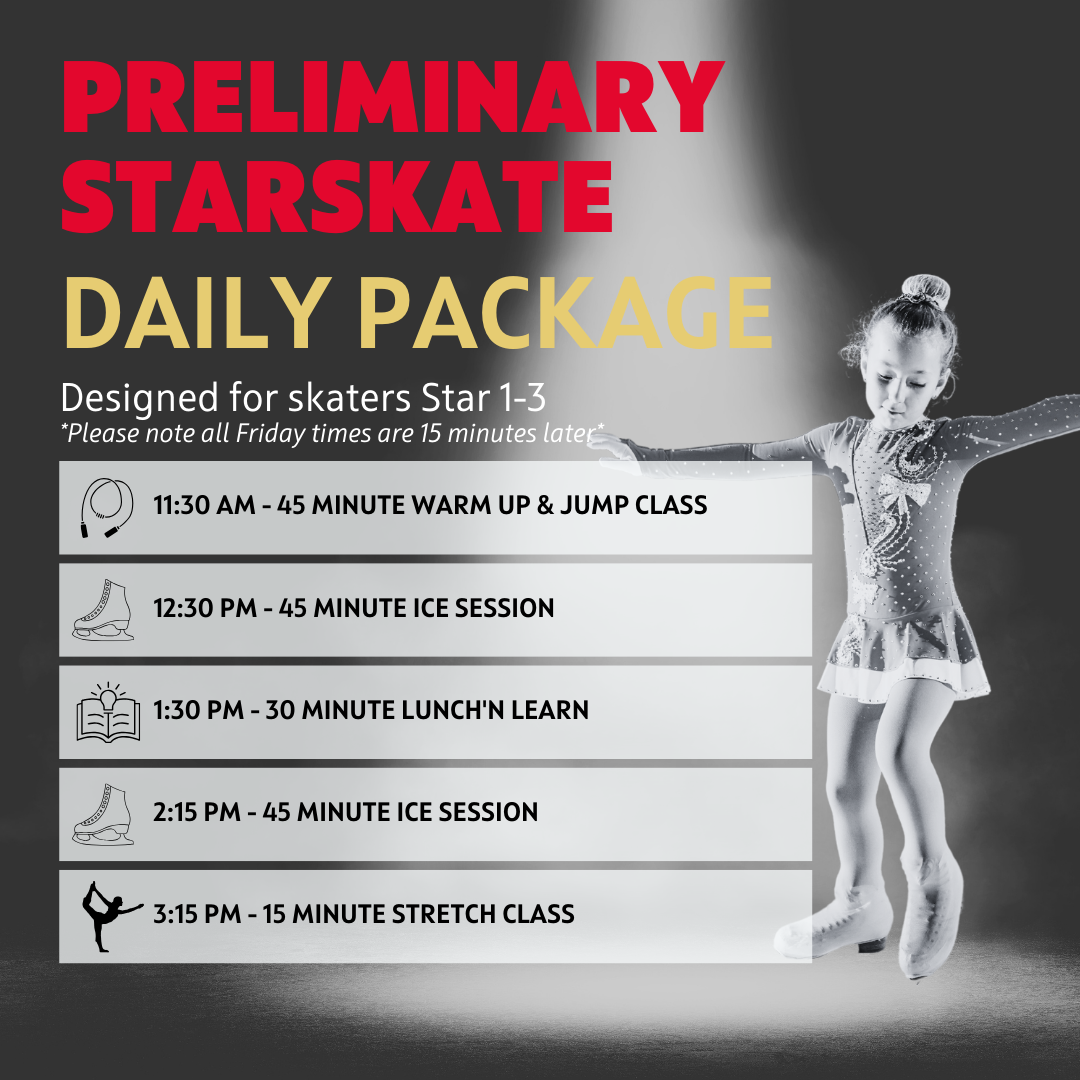 PRELIMINARY STARSKATE

DAILY PACKAGE

Designed for skaters Star 1-3
*Please note all Friday times are 15 minutes later*

11:30 AM - 45 MINUTE WARM UP & JUMP CLASS

12:30 PM - 45 MINUTE ICE SESSION

1:30 PM - 30 MINUTE LUNCH'N LEARN

2:15 PM - 45 MINUTE ICE SESSION

3:15 PM - 15 MINUTE STRETCH CLASS